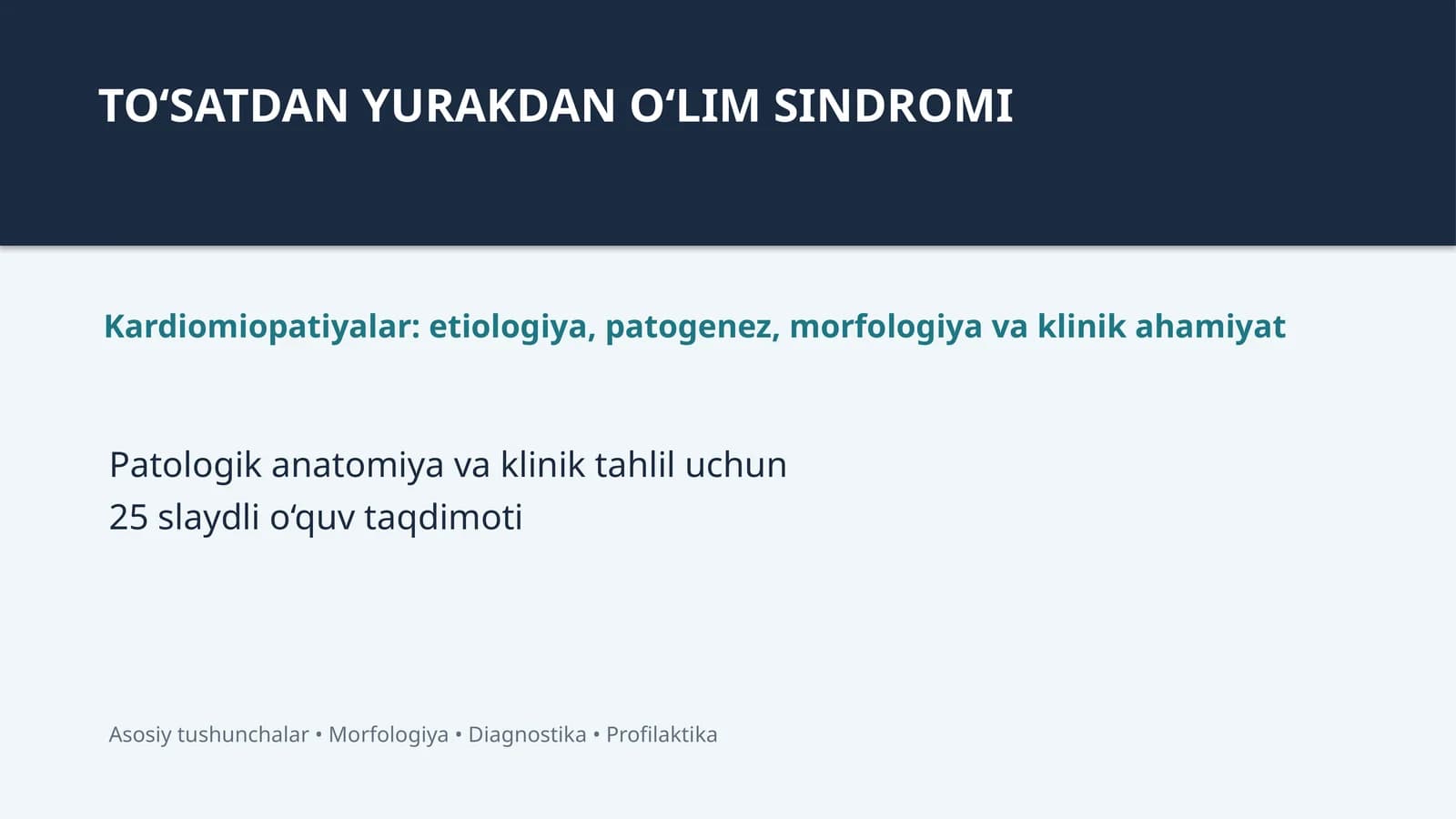 TO'SATDAN YURAKDAN O'LIM SINDROMI

Kardiomiopatiyalar: etiologiya, patogenez, morfologiya va klinik ahamiyat

Patologik anatomiya va klinik tahlil uchun
25 slaydli o'quv taqdimoti

Asosiy tushunchalar • Morfologiya • Diagnostika • Profilaktika